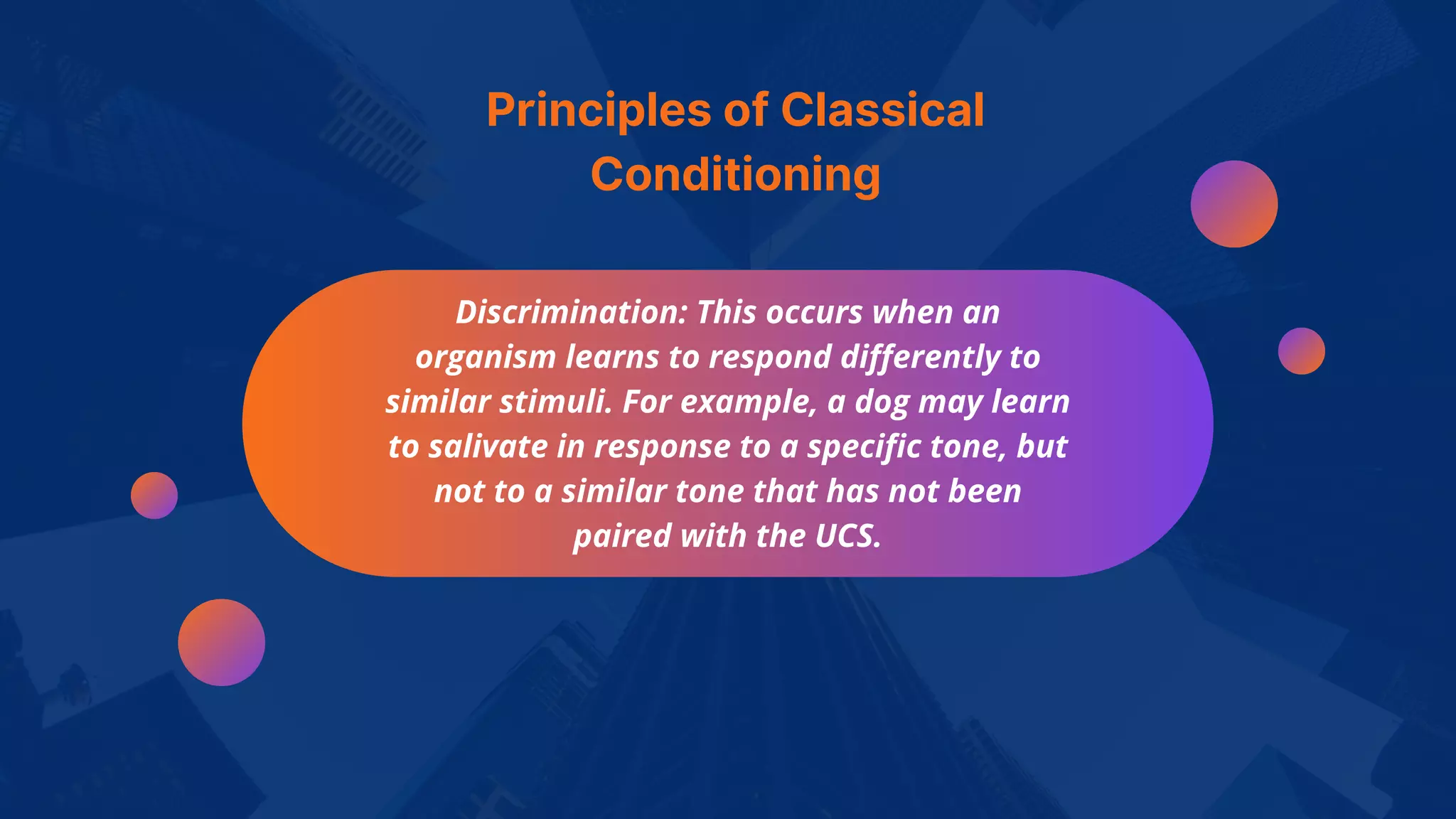 Principles of Classical Conditioning

Discrimination: This occurs when an organism learns to respond differently to similar stimuli. For example, a dog may learn to salivate in response to a specific tone, but not to a similar tone that has not been paired with the UCS.